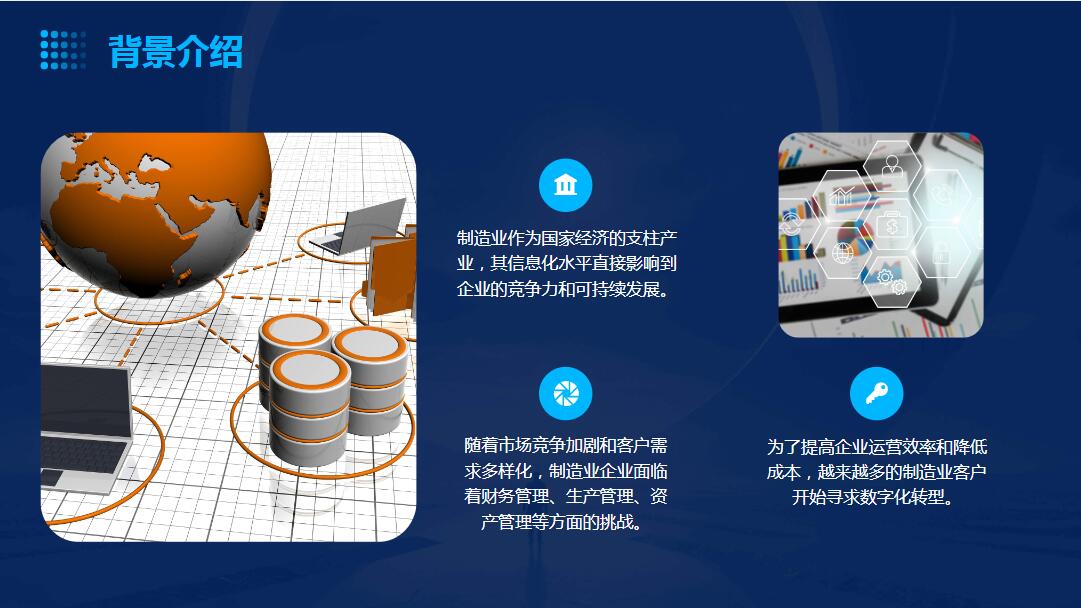 背景介绍

制造业作为国家经济的支柱产业，其信息化水平直接影响到企业的竞争力和可持续发展。

随着市场竞争加剧和客户需求多样化，制造业企业面临着财务管理、生产管理、资产管理等方面的挑战。

为了提高企业运营效率和降低成本，越来越多的制造业客户开始寻求数字化转型。